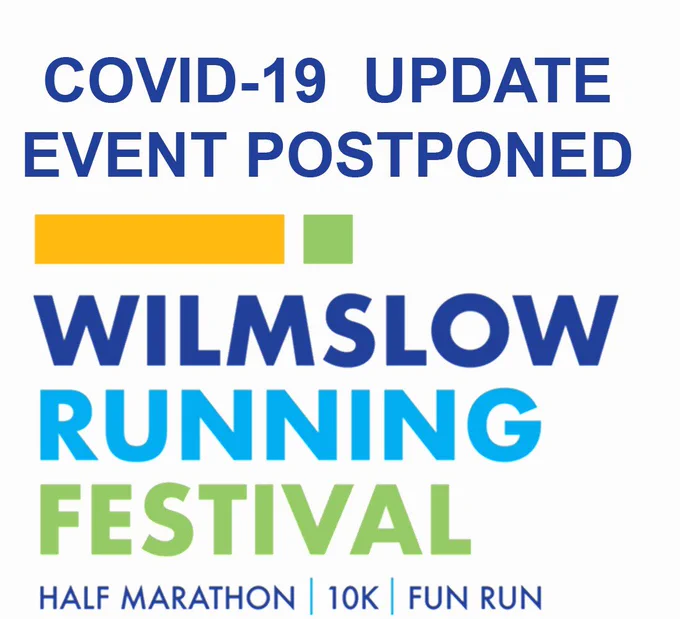 COVID-19 UPDATE
EVENT POSTPONED

WILMSLOW
RUNNING
FESTIVAL

HALF MARATHON | 10K | FUN RUN